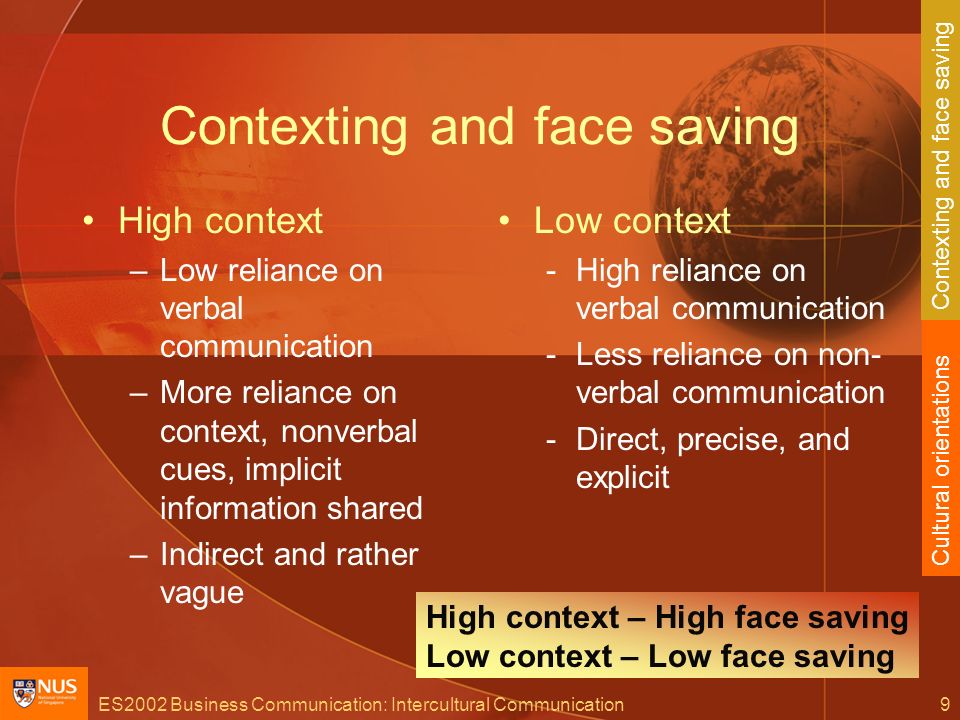 Contexting and face saving

• High context
– Low reliance on verbal communication
– More reliance on context, nonverbal cues, implicit information shared
– Indirect and rather vague

• Low context
- High reliance on verbal communication
- Less reliance on non-verbal communication
- Direct, precise, and explicit

High context – High face saving
Low context – Low face saving

Contexting and face saving

Cultural orientations

NUS National University of Singapore

ES2002 Business Communication: Intercultural Communication

9